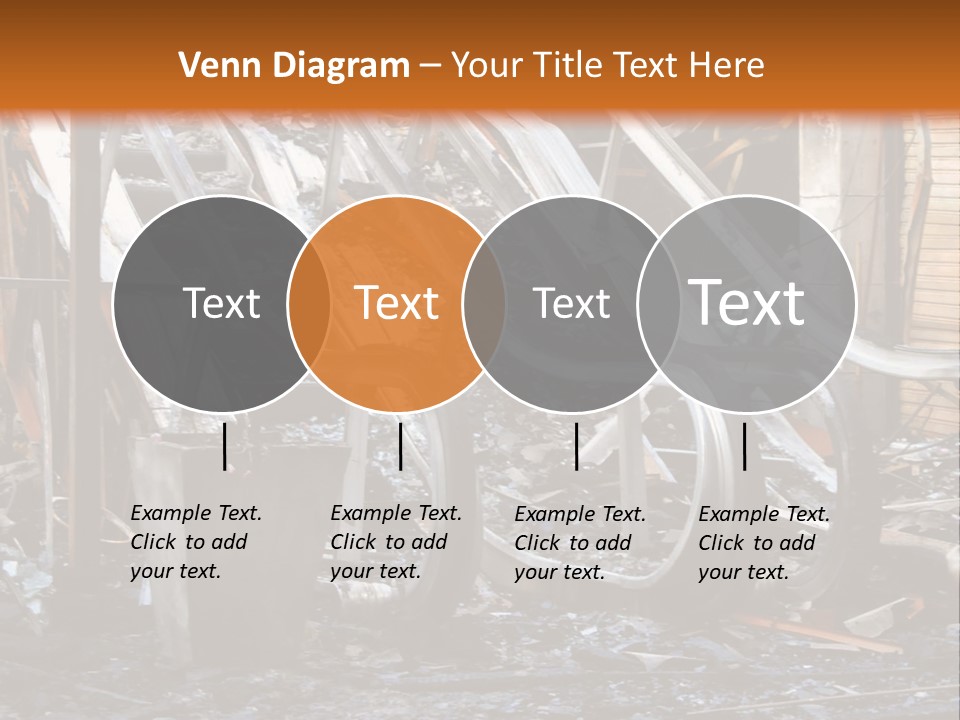 Venn Diagram – Your Title Text Here

Text

Text

Text

Text

Example Text. Click to add your text.

Example Text. Click to add your text.

Example Text. Click to add your text.

Example Text. Click to add your text.